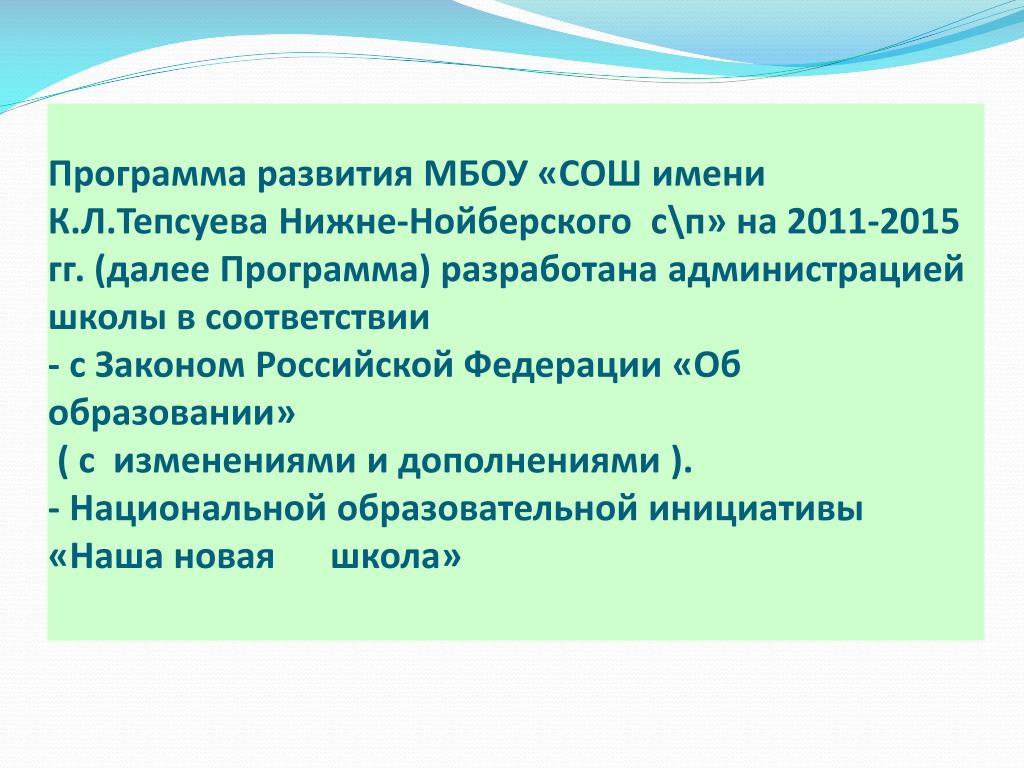 Программа развития МБОУ «СОШ имени К.Л.Тепсуева Нижне-Нойберского с\п» на 2011-2015 гг. (далее Программа) разработана администрацией школы в соответствии
- с Законом Российской Федерации «Об образовании»
( с изменениями и дополнениями ).
- Национальной образовательной инициативы «Наша новая школа»